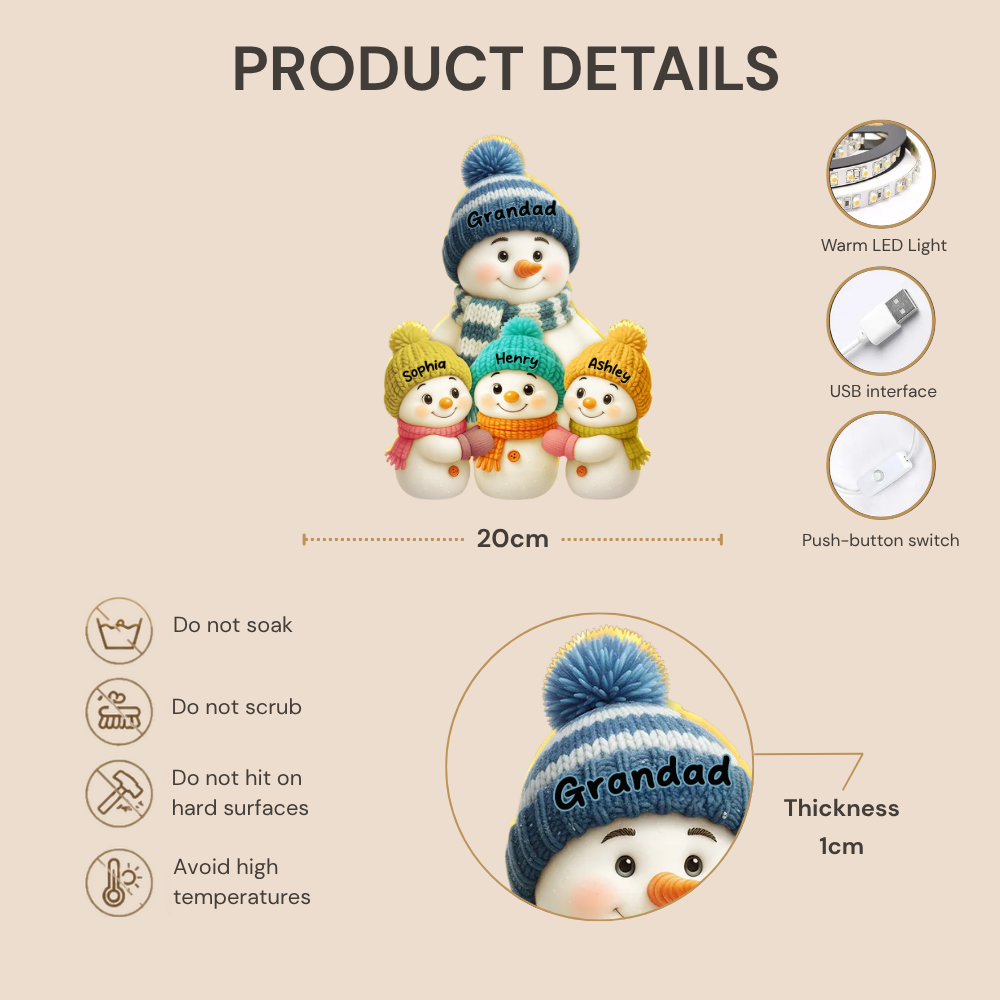 PRODUCT DETAILS

Grandad

Sophia

Henry

Ashley

20cm

Warm LED Light

USB interface

Push-button switch

Do not soak

Do not scrub

Do not hit on hard surfaces

Avoid high temperatures

Grandad

Thickness

1cm